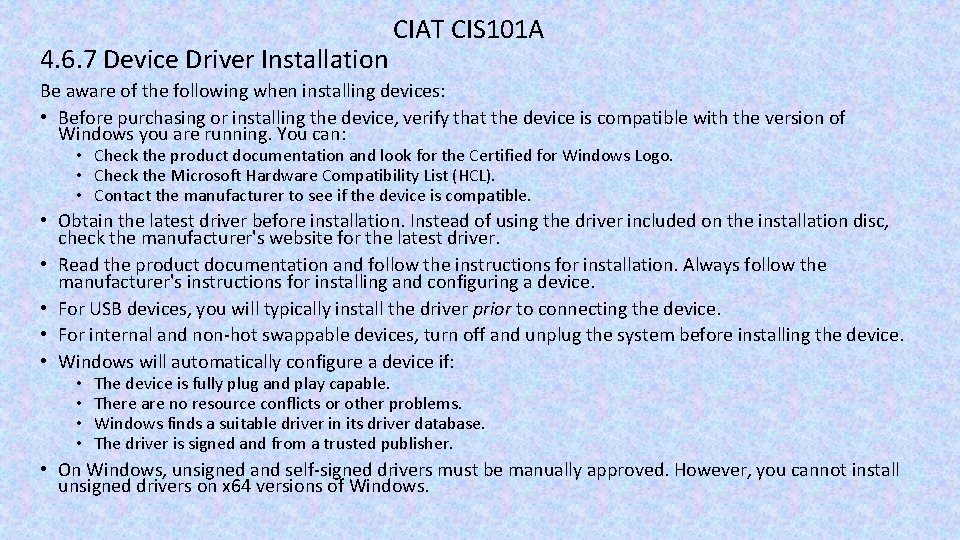 CIAT CIS101A

4.6.7 Device Driver Installation

Be aware of the following when installing devices:

• Before purchasing or installing the device, verify that the device is compatible with the version of Windows you are running. You can:
  • Check the product documentation and look for the Certified for Windows Logo.
  • Check the Microsoft Hardware Compatibility List (HCL).
  • Contact the manufacturer to see if the device is compatible.
• Obtain the latest driver before installation. Instead of using the driver included on the installation disc, check the manufacturer's website for the latest driver.
• Read the product documentation and follow the instructions for installation. Always follow the manufacturer's instructions for installing and configuring a device.
• For USB devices, you will typically install the driver prior to connecting the device.
• For internal and non-hot swappable devices, turn off and unplug the system before installing the device.
• Windows will automatically configure a device if:
  • The device is fully plug and play capable.
  • There are no resource conflicts or other problems.
  • Windows finds a suitable driver in its driver database.
  • The driver is signed and from a trusted publisher.
• On Windows, unsigned and self-signed drivers must be manually approved. However, you cannot install unsigned drivers on x64 versions of Windows.